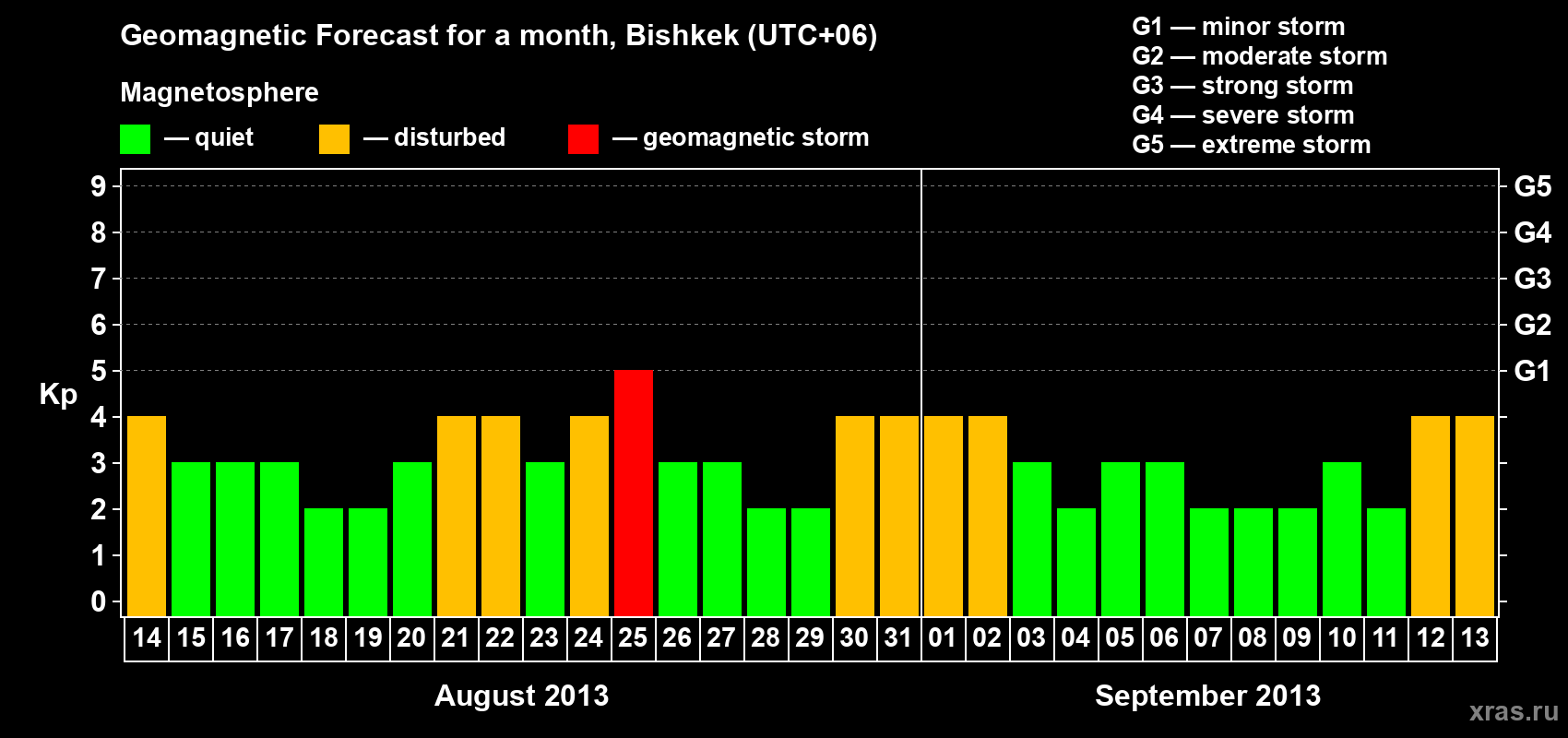 Geomagnetic Forecast for a month, Bishkek (UTC+06)

Magnetosphere

— quiet — disturbed — geomagnetic storm

G1 — minor storm
G2 — moderate storm
G3 — strong storm
G4 — severe storm
G5 — extreme storm

Kp

9
8
7
6
5
4
3
2
1
0

G5
G4
G3
G2
G1

14 15 16 17 18 19 20 21 22 23 24 25 26 27 28 29 30 31 01 02 03 04 05 06 07 08 09 10 11 12 13

August 2013

September 2013

xras.ru